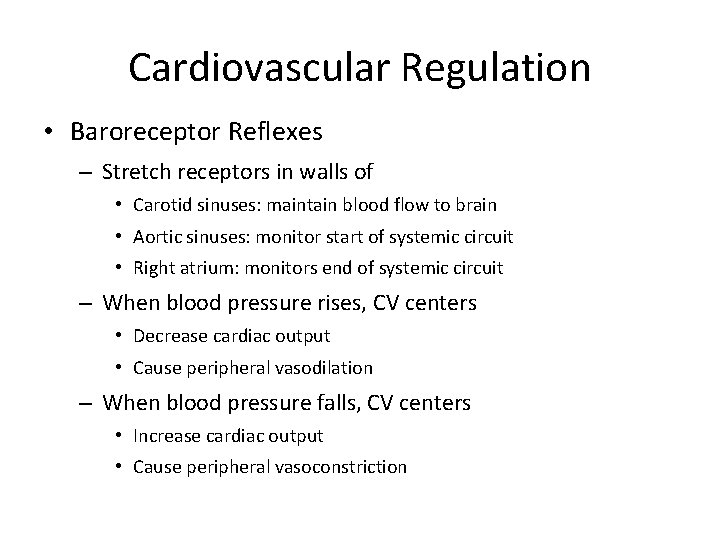 Cardiovascular Regulation

• Baroreceptor Reflexes
  – Stretch receptors in walls of
    • Carotid sinuses: maintain blood flow to brain
    • Aortic sinuses: monitor start of systemic circuit
    • Right atrium: monitors end of systemic circuit
  – When blood pressure rises, CV centers
    • Decrease cardiac output
    • Cause peripheral vasodilation
  – When blood pressure falls, CV centers
    • Increase cardiac output
    • Cause peripheral vasoconstriction